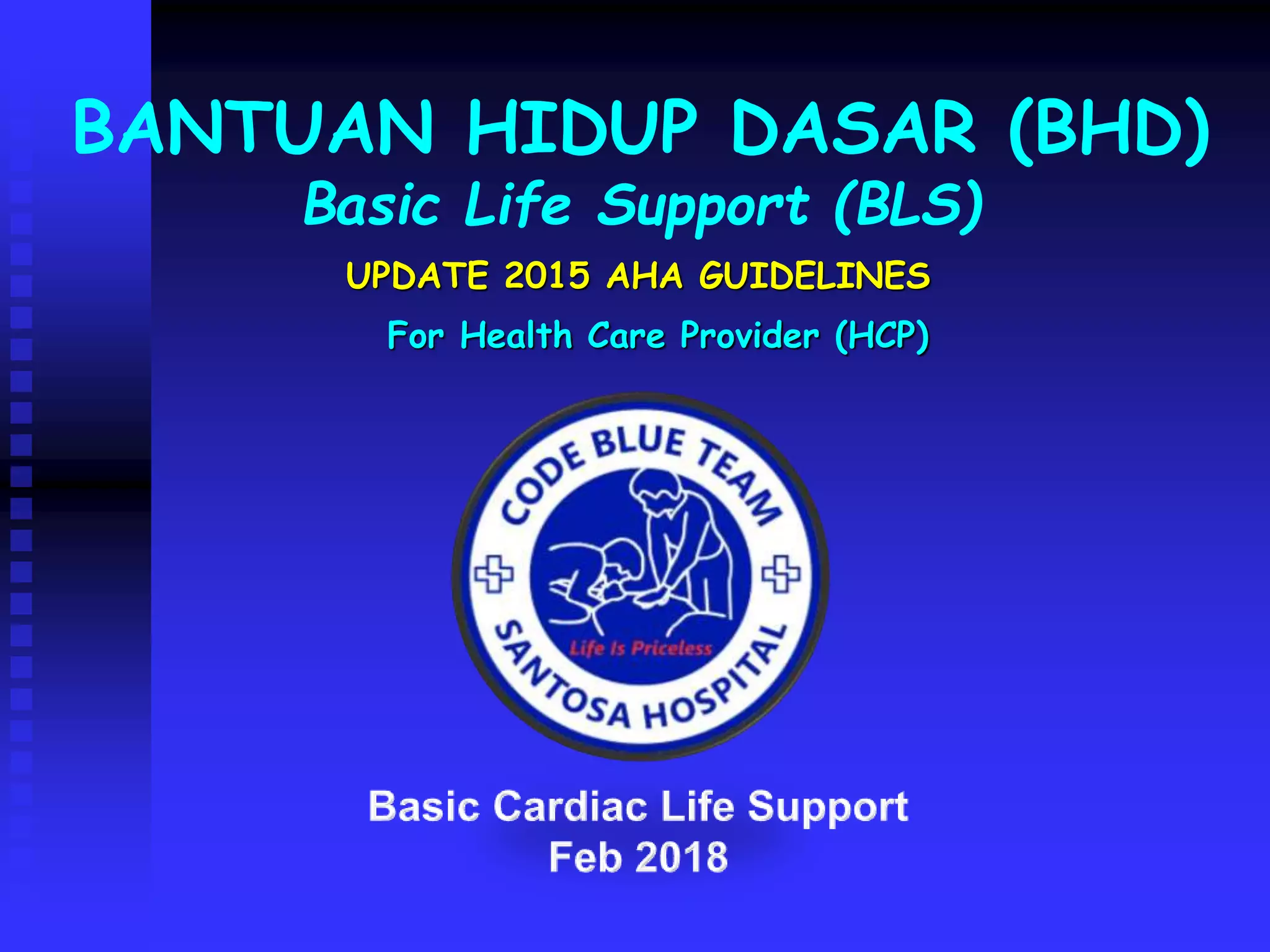 BANTUAN HIDUP DASAR (BHD)
Basic Life Support (BLS)

UPDATE 2015 AHA GUIDELINES

For Health Care Provider (HCP)

CODE BLUE TEAM
Life Is Priceless
SANTOSA HOSPITAL

Basic Cardiac Life Support
Feb 2018